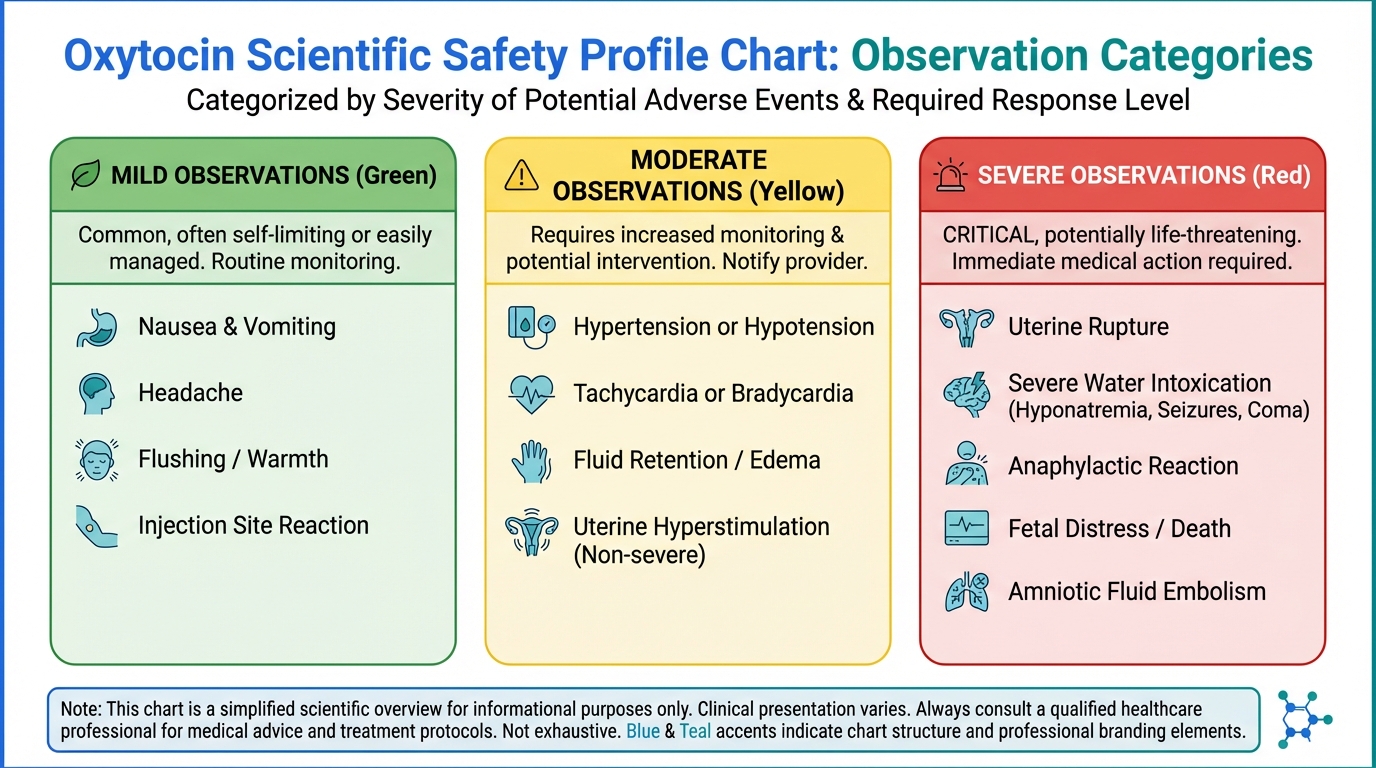 Oxytocin Scientific Safety Profile Chart: Observation Categories

Categorized by Severity of Potential Adverse Events & Required Response Level

MILD OBSERVATIONS (Green)

Common, often self-limiting or easily managed. Routine monitoring.

Nausea & Vomiting

Headache

Flushing / Warmth

Injection Site Reaction

MODERATE OBSERVATIONS (Yellow)

Requires increased monitoring & potential intervention. Notify provider.

Hypertension or Hypotension

Tachycardia or Bradycardia

Fluid Retention / Edema

Uterine Hyperstimulation (Non-severe)

SEVERE OBSERVATIONS (Red)

CRITICAL, potentially life-threatening. Immediate medical action required.

Uterine Rupture

Severe Water Intoxication (Hyponatremia, Seizures, Coma)

Anaphylactic Reaction

Fetal Distress / Death

Amniotic Fluid Embolism

Note: This chart is a simplified scientific overview for informational purposes only. Clinical presentation varies. Always consult a qualified healthcare professional for medical advice and treatment protocols. Not exhaustive. Blue & Teal accents indicate chart structure and professional branding elements.